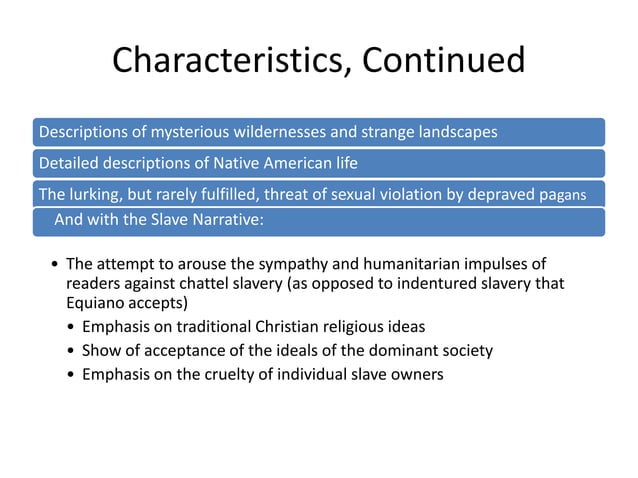 Characteristics, Continued

Descriptions of mysterious wildernesses and strange landscapes

Detailed descriptions of Native American life

The lurking, but rarely fulfilled, threat of sexual violation by depraved pagans

And with the Slave Narrative:

• The attempt to arouse the sympathy and humanitarian impulses of readers against chattel slavery (as opposed to indentured slavery that Equiano accepts)
• Emphasis on traditional Christian religious ideas
• Show of acceptance of the ideals of the dominant society
• Emphasis on the cruelty of individual slave owners